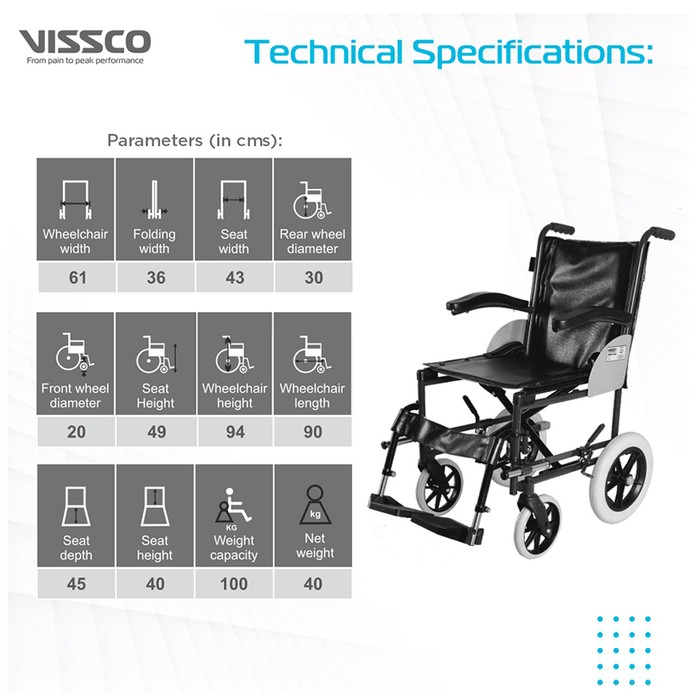 VISSCO
From pain to peak performance

Technical Specifications:

Parameters (in cms):

| Wheelchair width | Folding width | Seat width | Rear wheel diameter |
|---|---|---|---|
| 61 | 36 | 43 | 30 |

| Front wheel diameter | Seat Height | Wheelchair height | Wheelchair length |
|---|---|---|---|
| 20 | 49 | 94 | 90 |

| Seat depth | Seat height | KG Weight capacity | kg Net weight |
|---|---|---|---|
| 45 | 40 | 100 | 40 |